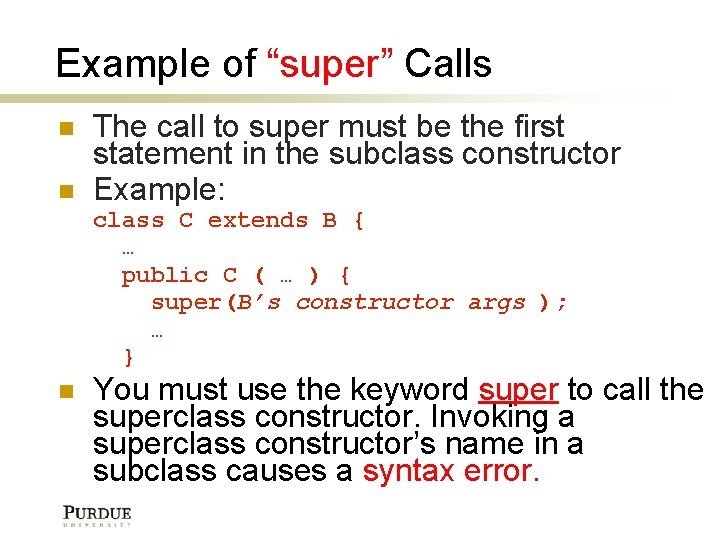 Example of “super” Calls

The call to super must be the first statement in the subclass constructor

Example:

class C extends B {
  …
  public C ( … ) {
    super(B’s constructor args );
    …
  }

You must use the keyword super to call the superclass constructor. Invoking a superclass constructor’s name in a subclass causes a syntax error.

PURDUE
UNIVERSITY